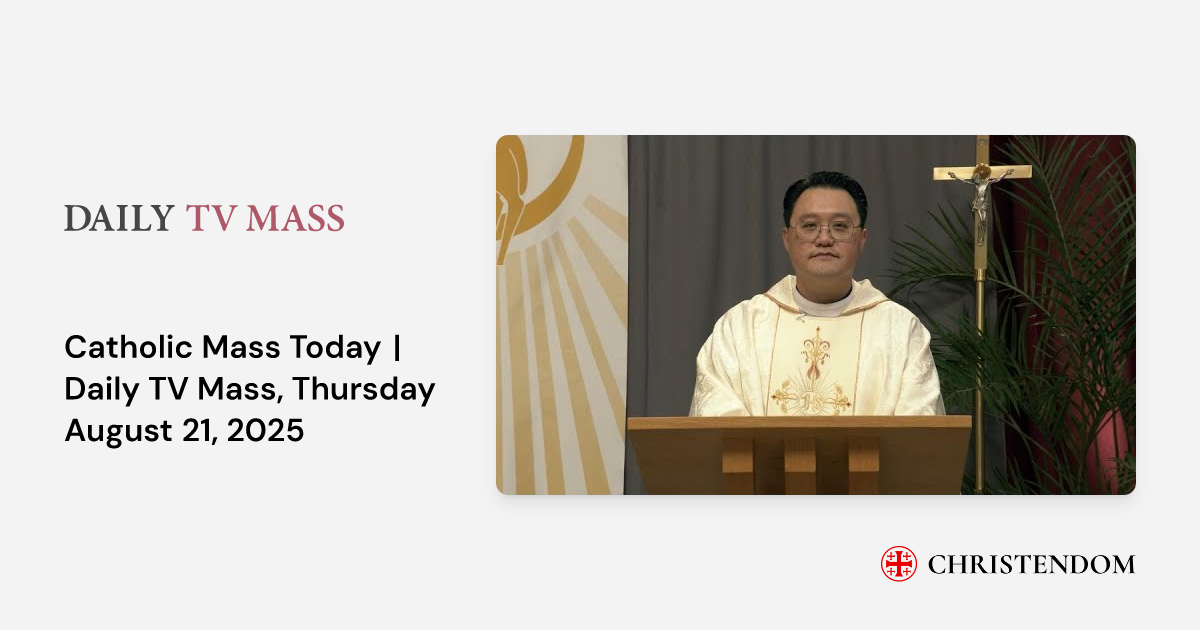 DAILY TV MASS

Catholic Mass Today | Daily TV Mass, Thursday August 21, 2025

CHRISTENDOM